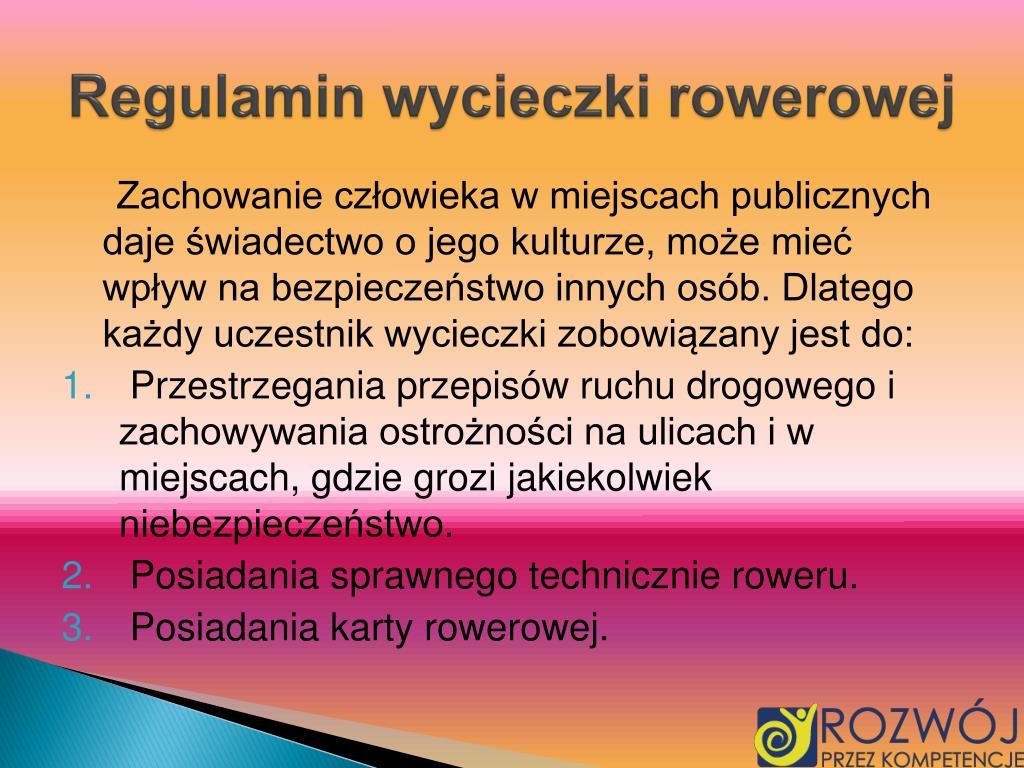 Regulamin wycieczki rowerowej

Zachowanie człowieka w miejscach publicznych daje świadectwo o jego kulturze, może mieć wpływ na bezpieczeństwo innych osób. Dlatego każdy uczestnik wycieczki zobowiązany jest do:

1. Przestrzegania przepisów ruchu drogowego i zachowywania ostrożności na ulicach i w miejscach, gdzie grozi jakiekolwiek niebezpieczeństwo.
2. Posiadania sprawnego technicznie roweru.
3. Posiadania karty rowerowej.

ROZWÓJ
PRZEZ KOMPETENCJE